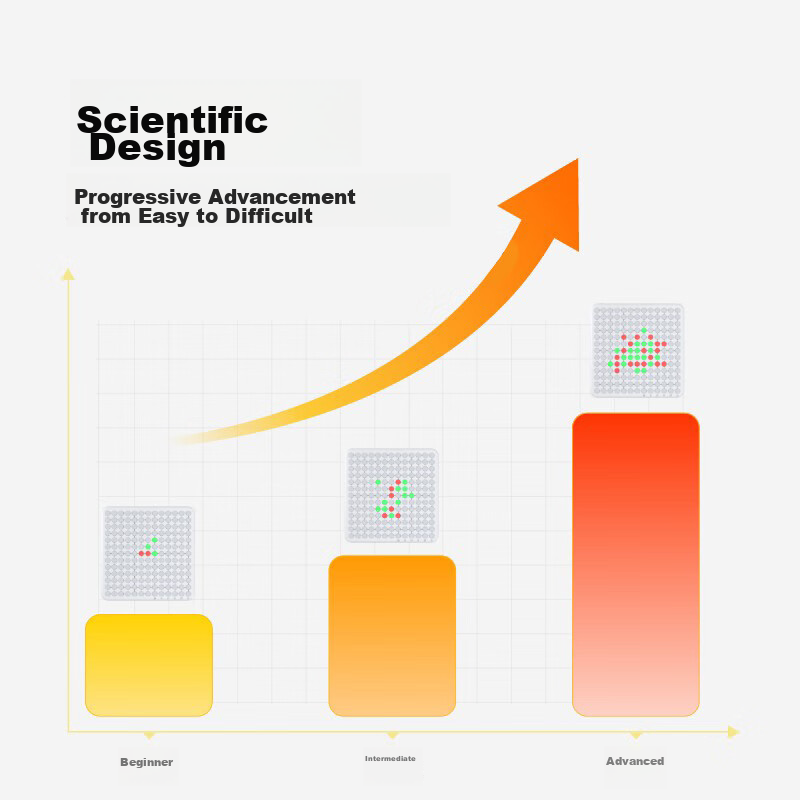 Scientific Design

Progressive Advancement from Easy to Difficult

Beginner

Intermediate

Advanced